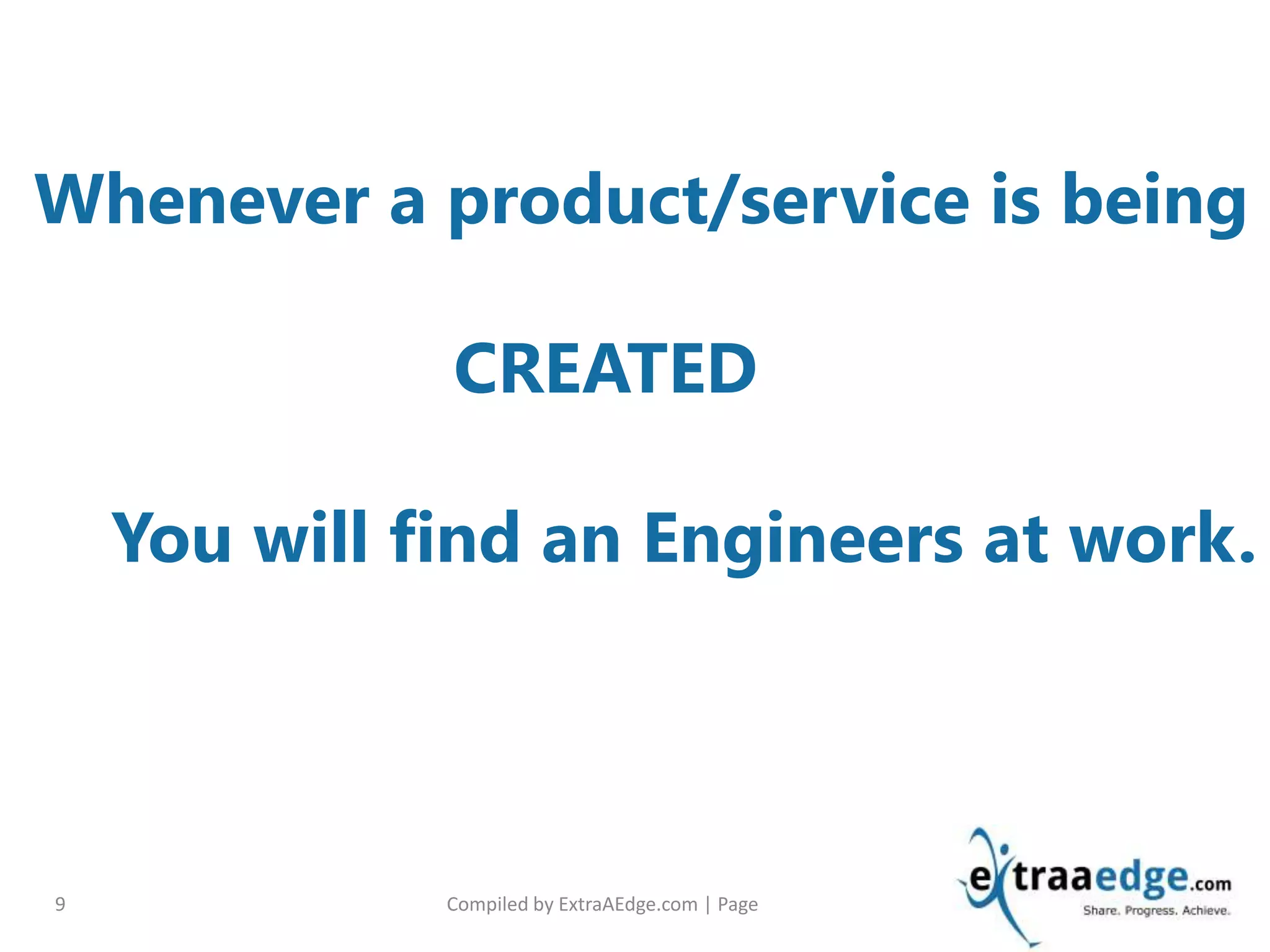 Whenever a product/service is being

CREATED

You will find an Engineers at work.

9

Compiled by ExtraAEdge.com | Page

extraaedge.com
Share. Progress. Achieve.